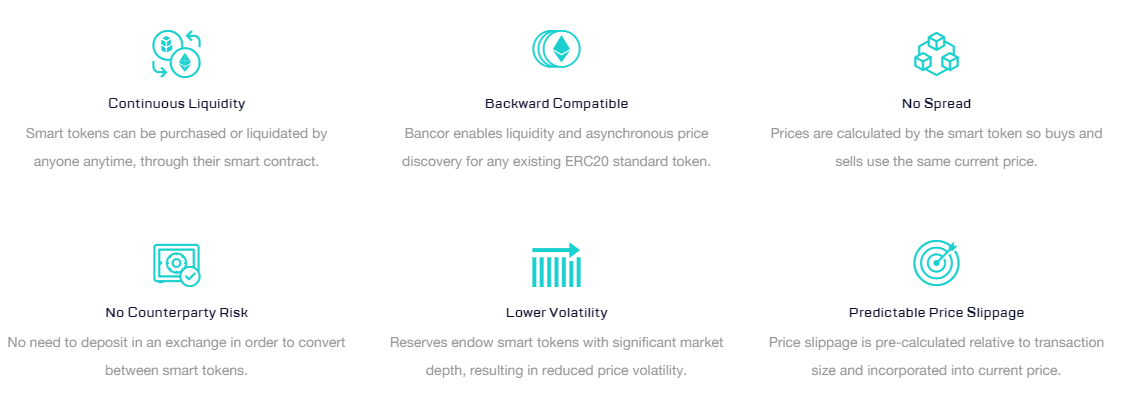 Continuous Liquidity

Smart tokens can be purchased or liquidated by anyone anytime, through their smart contract.

Backward Compatible

Bancor enables liquidity and asynchronous price discovery for any existing ERC20 standard token.

No Spread

Prices are calculated by the smart token so buys and sells use the same current price.

No Counterparty Risk

No need to deposit in an exchange in order to convert between smart tokens.

Lower Volatility

Reserves endow smart tokens with significant market depth, resulting in reduced price volatility.

Predictable Price Slippage

Price slippage is pre-calculated relative to transaction size and incorporated into current price.